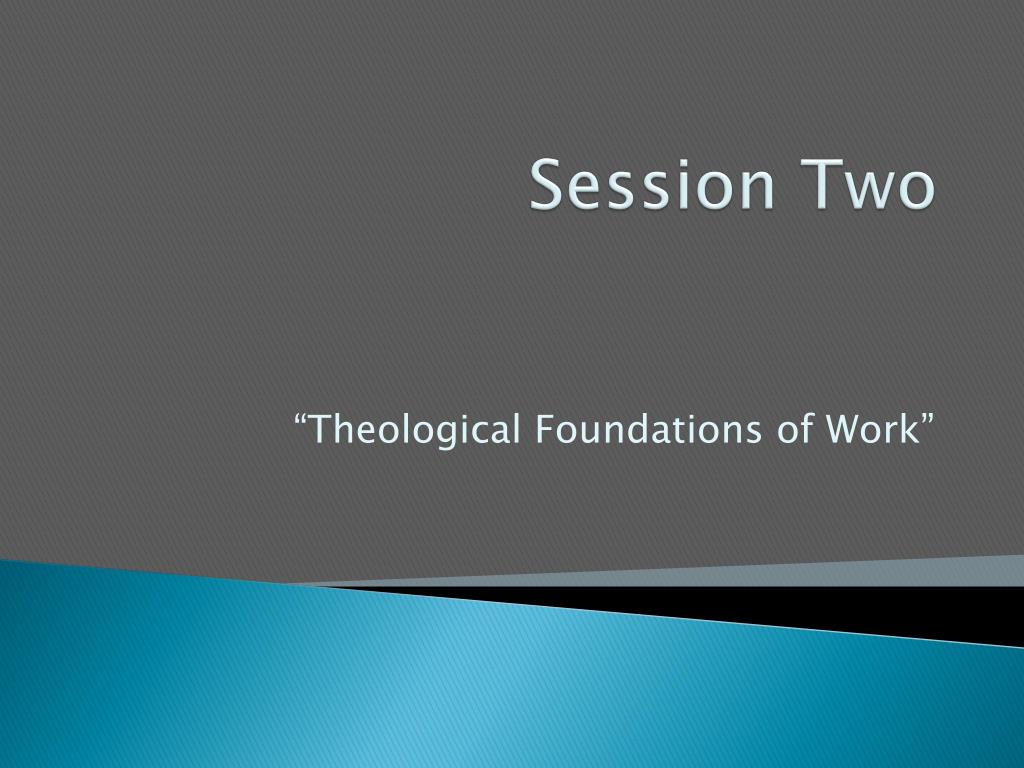 Session Two

“Theological Foundations of Work”